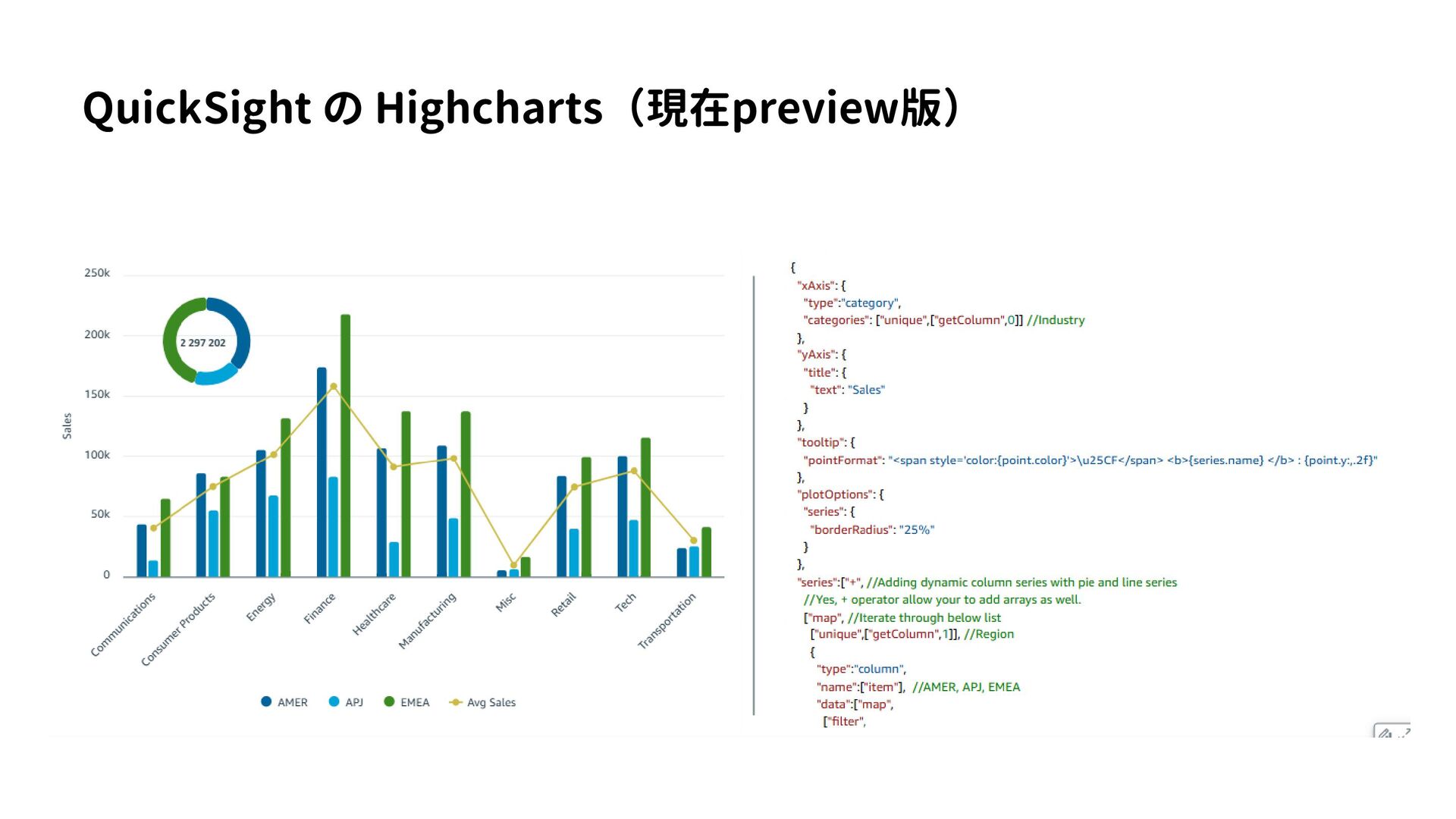 QuickSight の Highcharts（現在preview版）

250k
200k
150k
100k
50k
0
Sales

2 297 202

Communications
Consumer Products
Energy
Finance
Healthcare
Manufacturing
Misc
Retail
Tech
Transportation

AMER APJ EMEA Avg Sales

{
"xAxis": {
"type":"category",
"categories": ["unique",["getColumn",0]] //Industry
},
"yAxis": {
"title": {
"text": "Sales"
}
},
"tooltip": {
"pointFormat": "<span style='color:{point.color}'>\u25CF</span> <b>{series.name} </b> : {point.y:,.2f}"
},
"plotOptions": {
"series": {
"borderRadius": "25%"
}
},
"series":["+", //Adding dynamic column series with pie and line series
//Yes, + operator allow your to add arrays as well.
["map", //Iterate through below list
["unique",["getColumn",1]], //Region
{
"type":"column",
"name":["item"], //AMER, APJ, EMEA
"data":["map",
["filter",